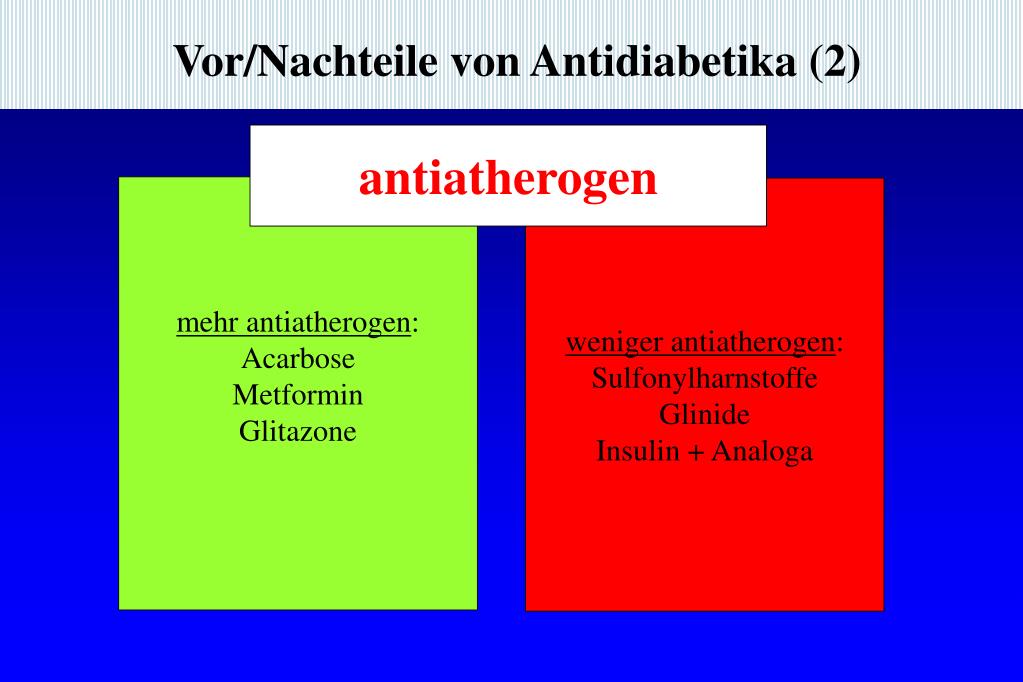 Vor/Nachteile von Antidiabetika (2)

antiatherogen

mehr antiatherogen:
Acarbose
Metformin
Glitazone

weniger antiatherogen:
Sulfonylharnstoffe
Glinide
Insulin + Analoga